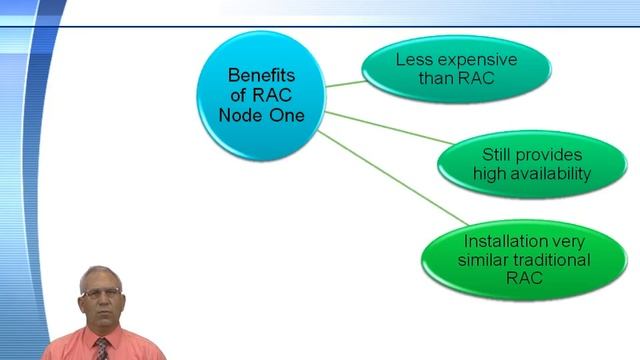 Benefits of RAC Node One

Less expensive than RAC

Still provides high availability

Installation very similar traditional RAC